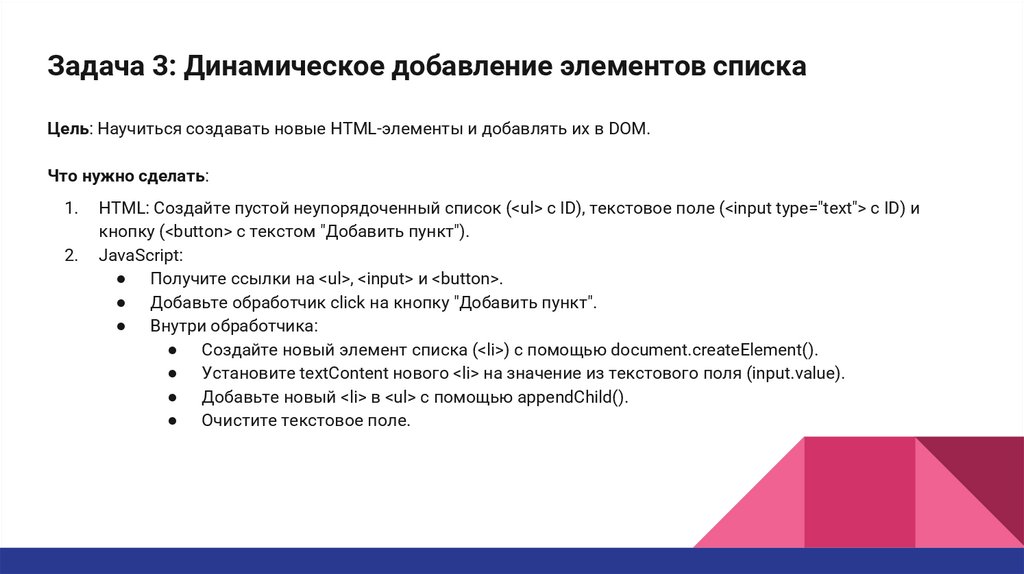 Задача 3: Динамическое добавление элементов списка

Цель: Научиться создавать новые HTML-элементы и добавлять их в DOM.

Что нужно сделать:

1. HTML: Создайте пустой неупорядоченный список (<ul> с ID), текстовое поле (<input type="text"> с ID) и кнопку (<button> с текстом "Добавить пункт").
2. JavaScript:
   ● Получите ссылки на <ul>, <input> и <button>.
   ● Добавьте обработчик click на кнопку "Добавить пункт".
   ● Внутри обработчика:
      ● Создайте новый элемент списка (<li>) с помощью document.createElement().
      ● Установите textContent нового <li> на значение из текстового поля (input.value).
      ● Добавьте новый <li> в <ul> с помощью appendChild().
      ● Очистите текстовое поле.